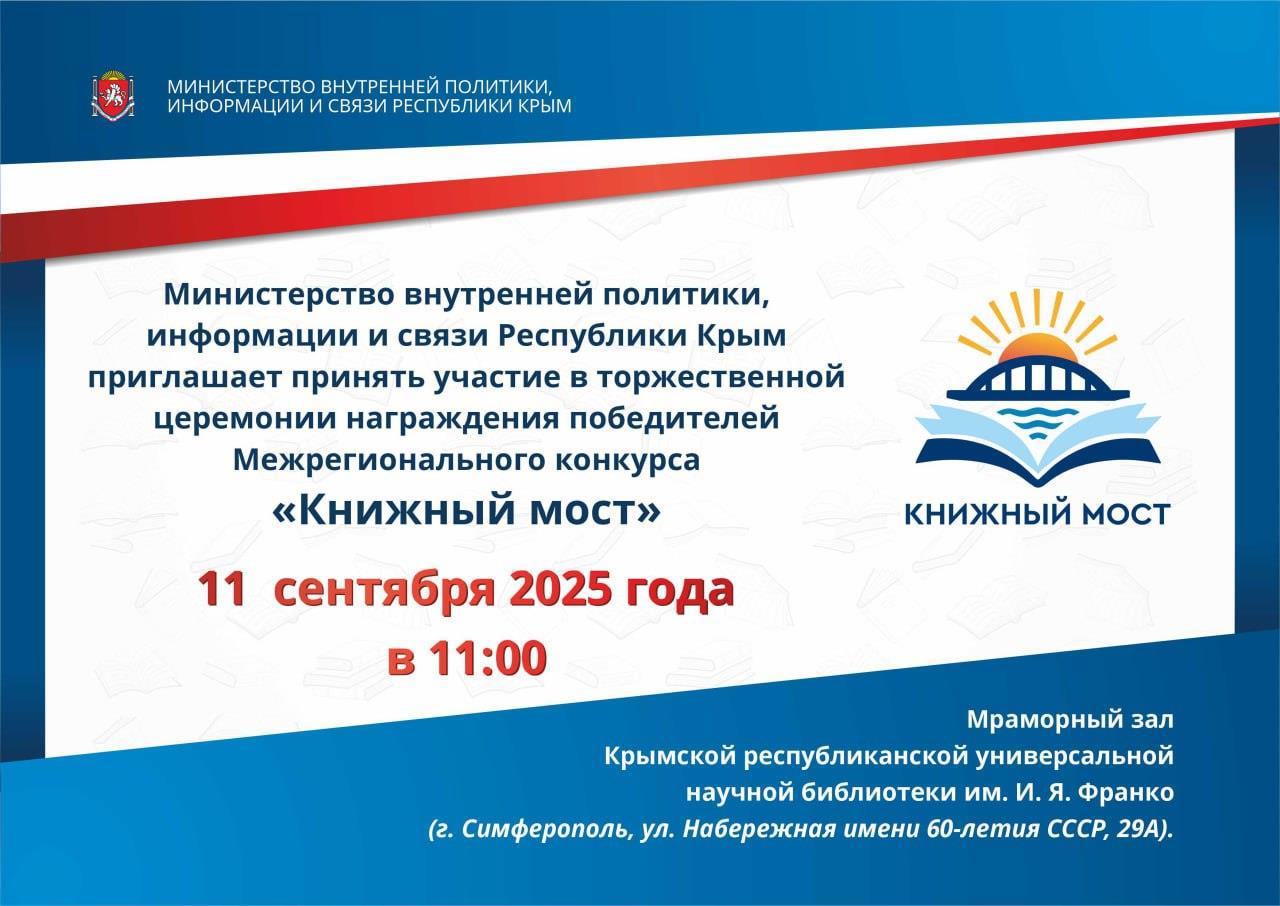 МИНИСТЕРСТВО ВНУТРЕННЕЙ ПОЛИТИКИ, ИНФОРМАЦИИ И СВЯЗИ РЕСПУБЛИКИ КРЫМ

Министерство внутренней политики, информации и связи Республики Крым приглашает принять участие в торжественной церемонии награждения победителей Межрегионального конкурса «Книжный мост»

11 сентября 2025 года
в 11:00

КНИЖНЫЙ МОСТ

Мраморный зал
Крымской республиканской универсальной научной библиотеки им. И. Я. Франко
(г. Симферополь, ул. Набережная имени 60-летия СССР, 29А).